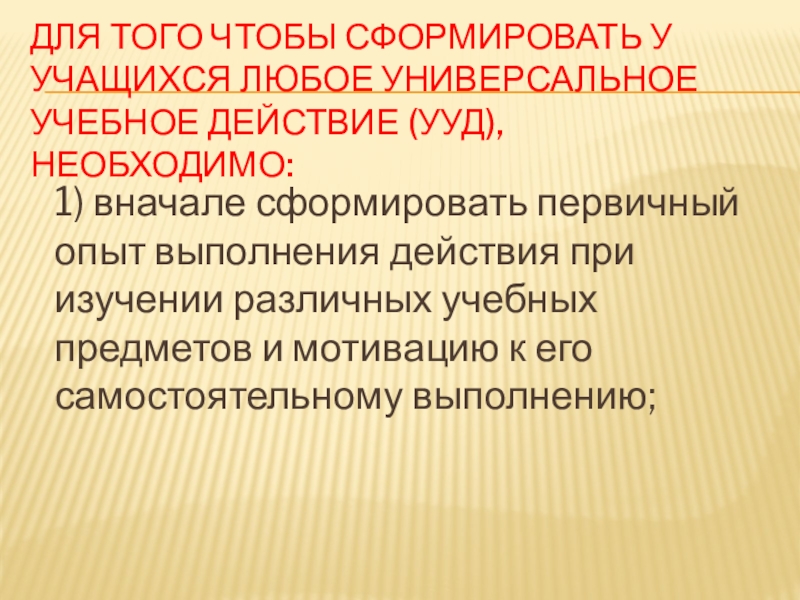 ДЛЯ ТОГО ЧТОБЫ СФОРМИРОВАТЬ У УЧАЩИХСЯ ЛЮБОЕ УНИВЕРСАЛЬНОЕ УЧЕБНОЕ ДЕЙСТВИЕ (УУД), НЕОБХОДИМО:

1) вначале сформировать первичный опыт выполнения действия при изучении различных учебных предметов и мотивацию к его самостоятельному выполнению;